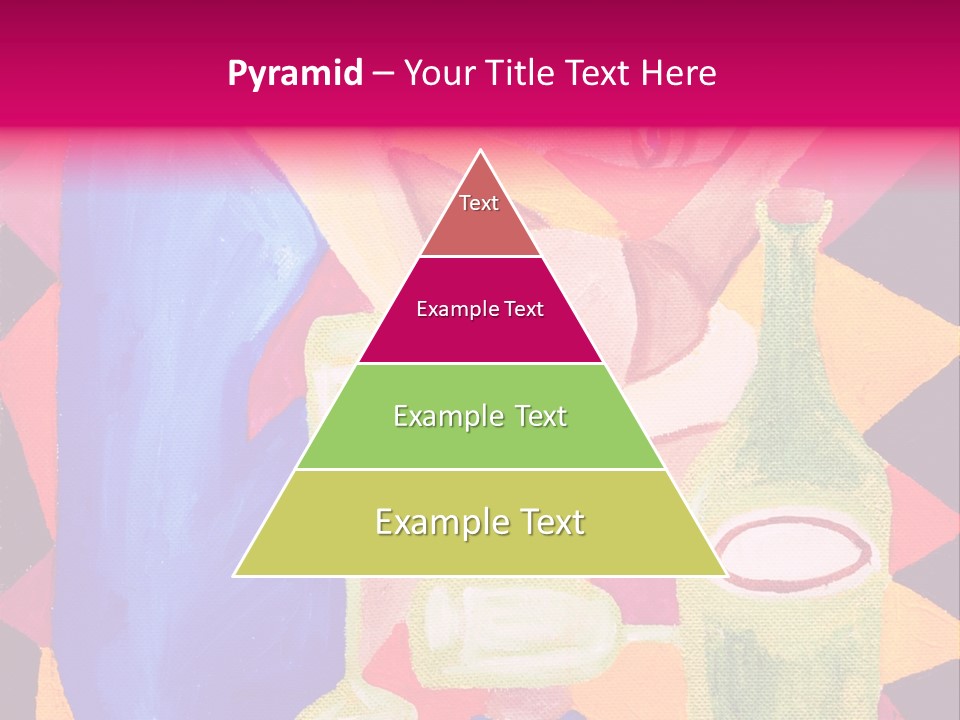 Pyramid – Your Title Text Here

Text

Example Text

Example Text

Example Text